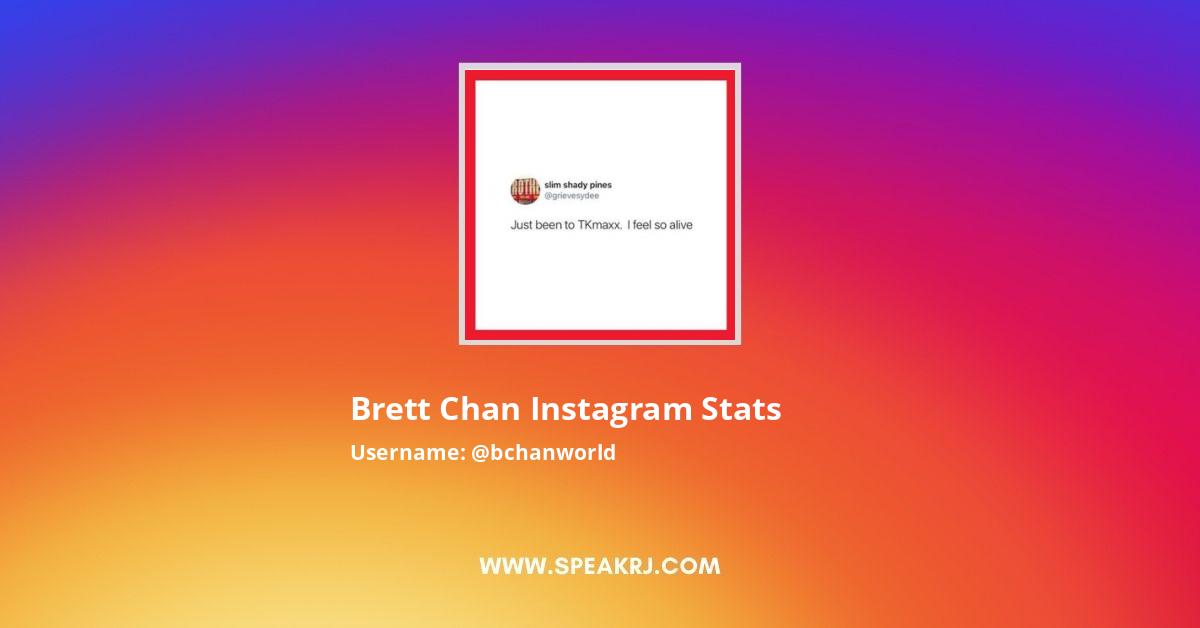 slim shady pines
@grievesydee

Just been to TKmaxx. I feel so alive

Brett Chan Instagram Stats

Username: @bchanworld

WWW.SPEAKRJ.COM